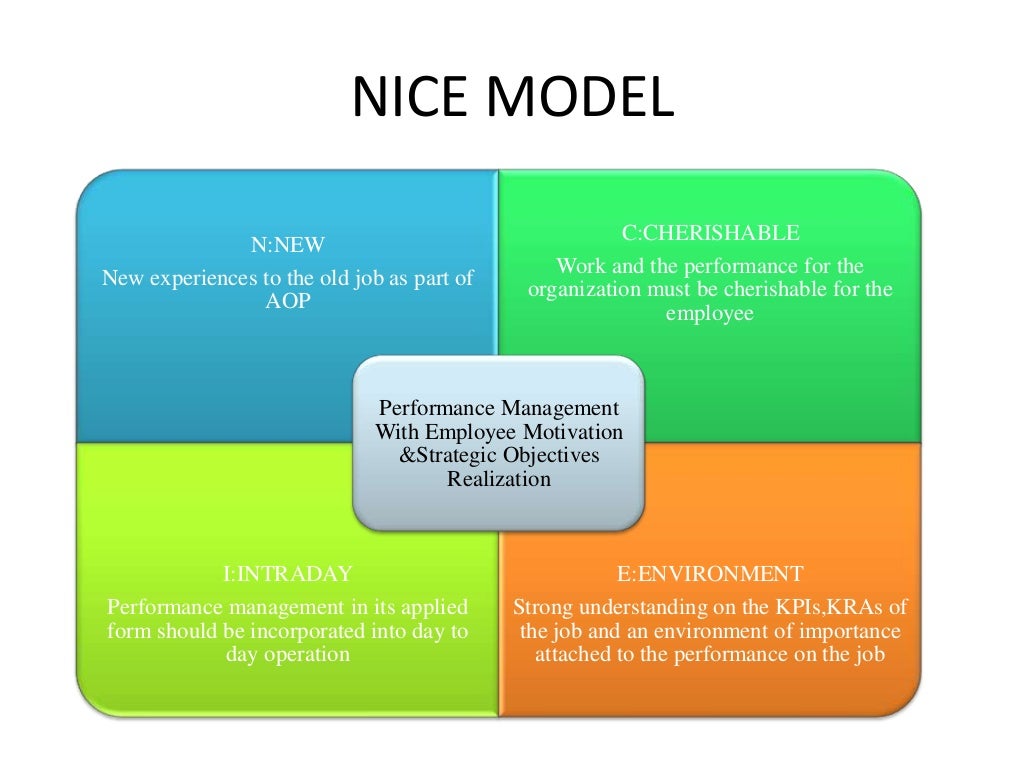 NICE MODEL

N:NEW
New experiences to the old job as part of AOP

C:CHERISHABLE
Work and the performance for the organization must be cherishable for the employee

Performance Management With Employee Motivation &Strategic Objectives Realization

I:INTRADAY
Performance management in its applied form should be incorporated into day to day operation

E:ENVIRONMENT
Strong understanding on the KPIs,KRAs of the job and an environment of importance attached to the performance on the job